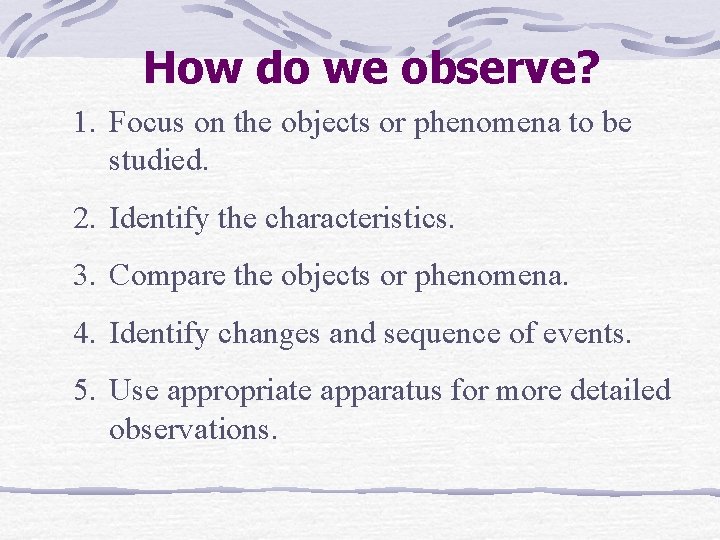 How do we observe?

1. Focus on the objects or phenomena to be studied.

2. Identify the characteristics.

3. Compare the objects or phenomena.

4. Identify changes and sequence of events.

5. Use appropriate apparatus for more detailed observations.